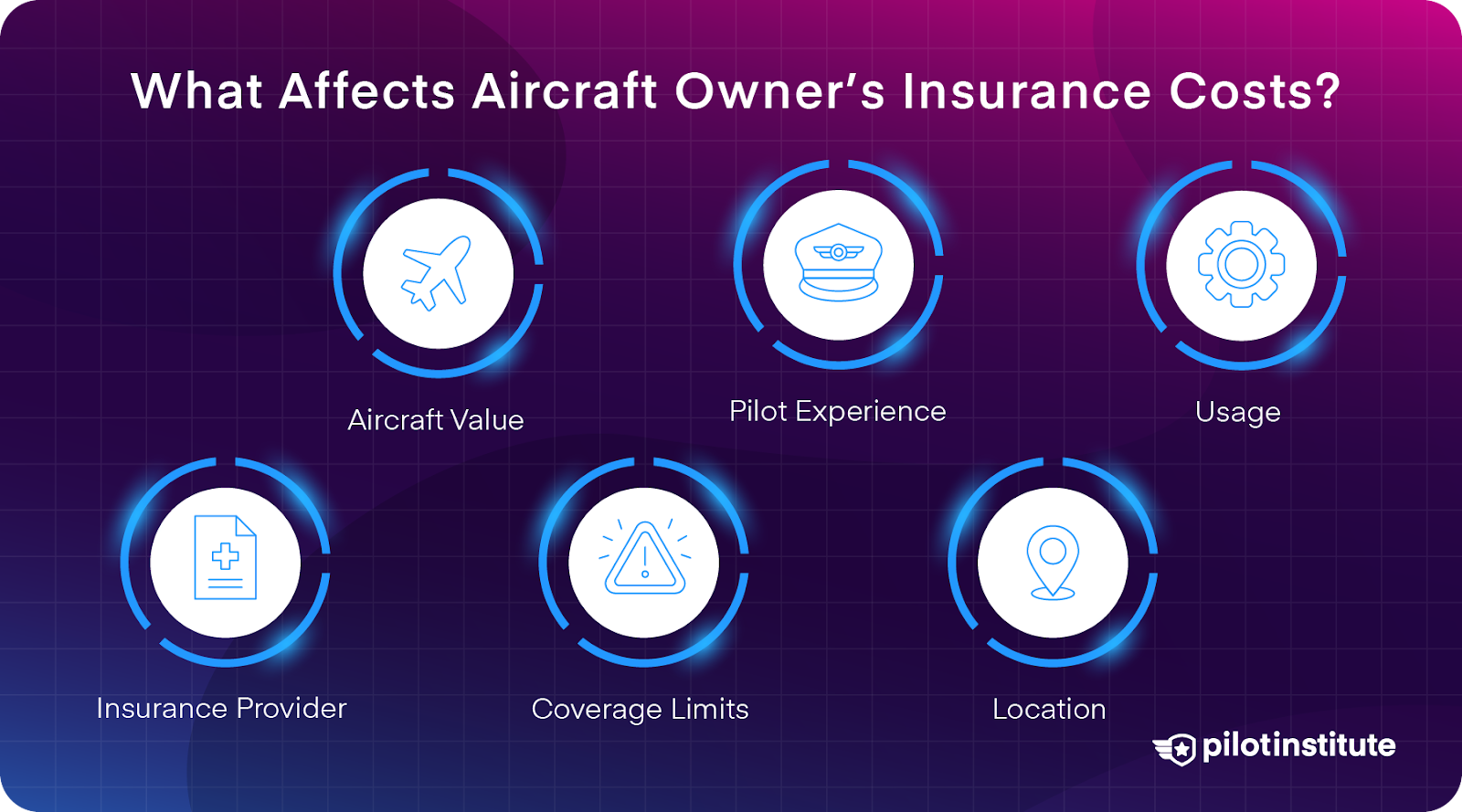 What Affects Aircraft Owner's Insurance Costs?

Aircraft Value

Pilot Experience

Usage

Insurance Provider

Coverage Limits

Location

pilotinstitute